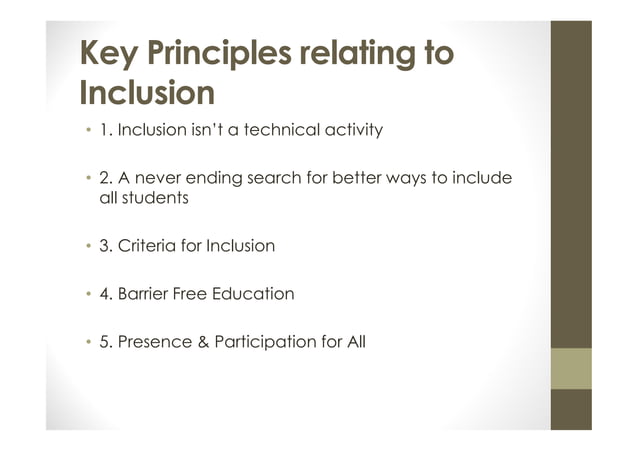 Key Principles relating to Inclusion

• 1. Inclusion isn't a technical activity

• 2. A never ending search for better ways to include all students

• 3. Criteria for Inclusion

• 4. Barrier Free Education

• 5. Presence & Participation for All